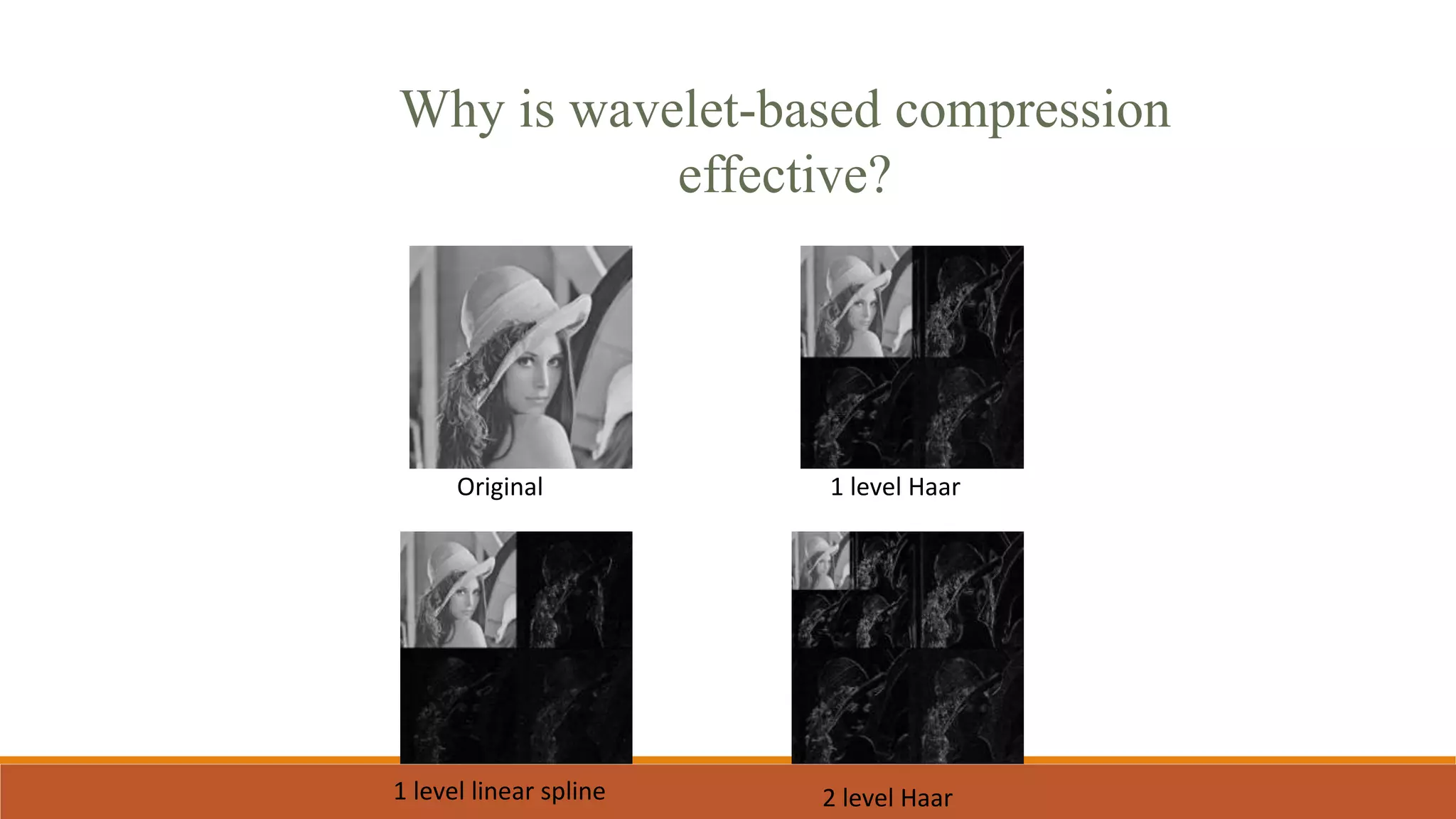 Why is wavelet-based compression effective?

Original

1 level Haar

1 level linear spline

2 level Haar